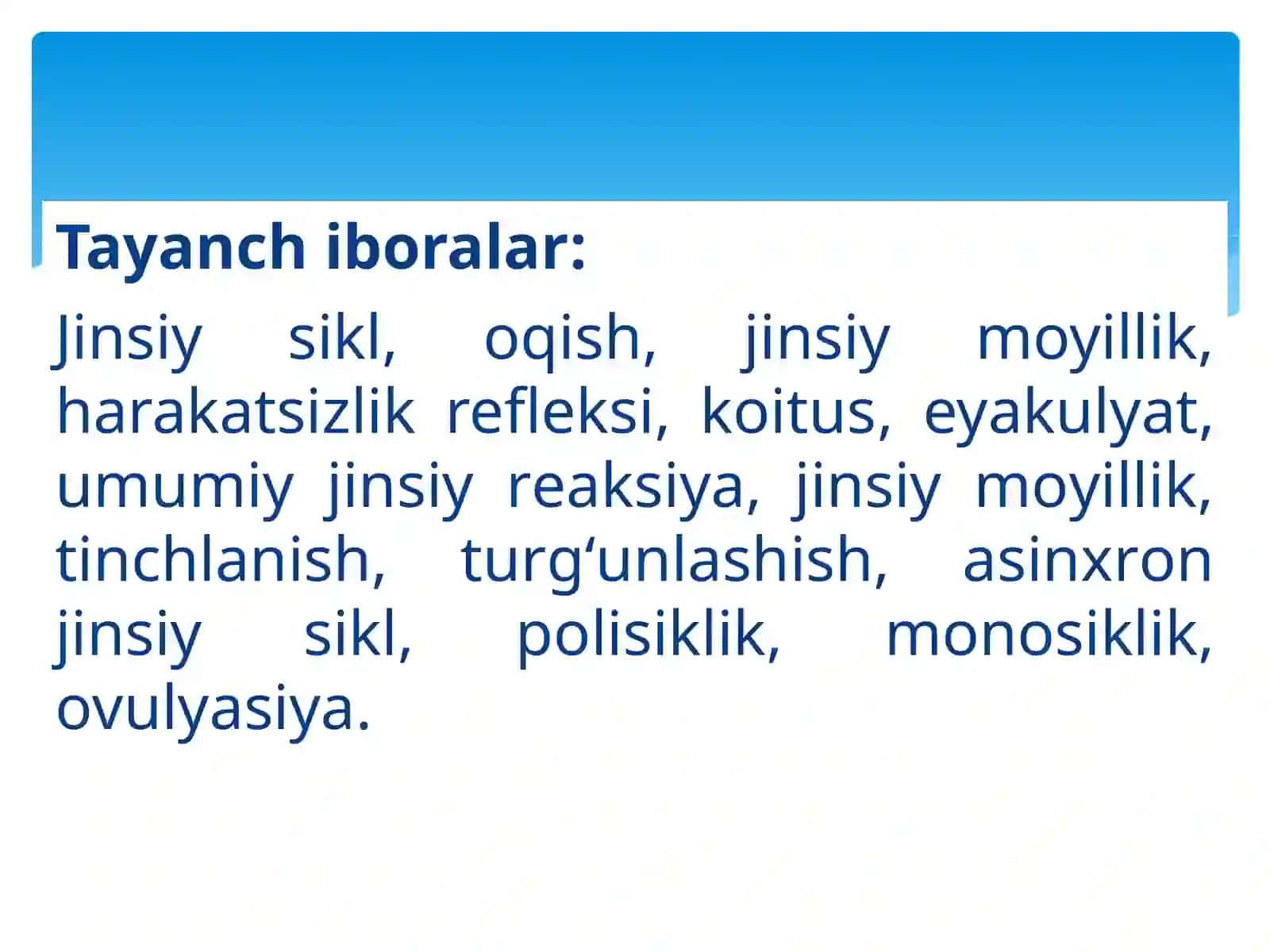 Tayanch iboralar:

Jinsiy sikl, oqish, jinsiy moyillik, harakatsizlik refleksi, koitus, eyakulyat, umumiy jinsiy reaksiya, jinsiy moyillik, tinchlanish, turg‘unlashish, asinxron jinsiy sikl, polisiklik, monosiklik, ovulyasiya.